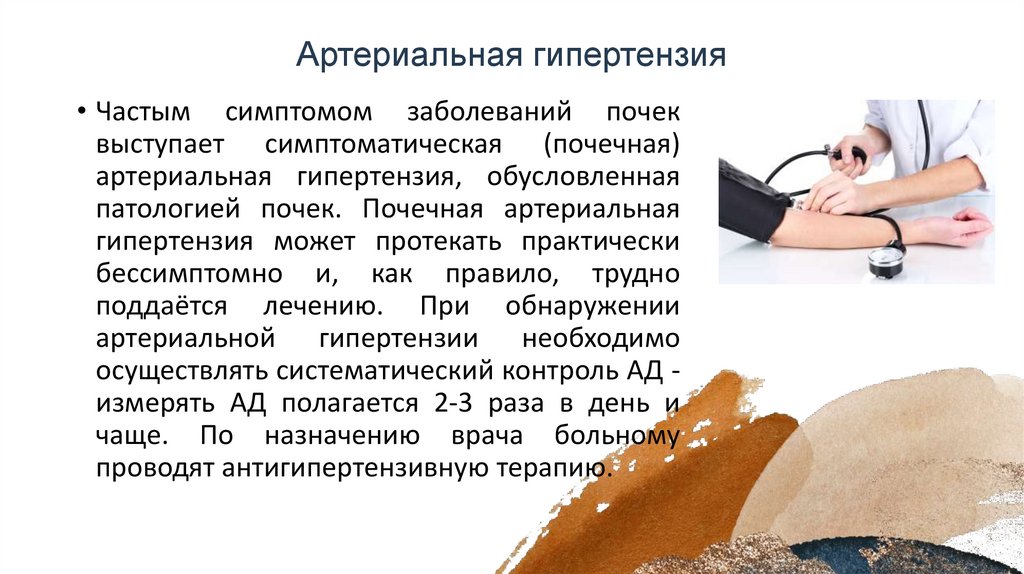 Артериальная гипертензия

• Частым симптомом заболеваний почек выступает симптоматическая (почечная) артериальная гипертензия, обусловленная патологией почек. Почечная артериальная гипертензия может протекать практически бессимптомно и, как правило, трудно поддаётся лечению. При обнаружении артериальной гипертензии необходимо осуществлять систематический контроль АД - измерять АД полагается 2-3 раза в день и чаще. По назначению врача больному проводят антигипертензивную терапию.